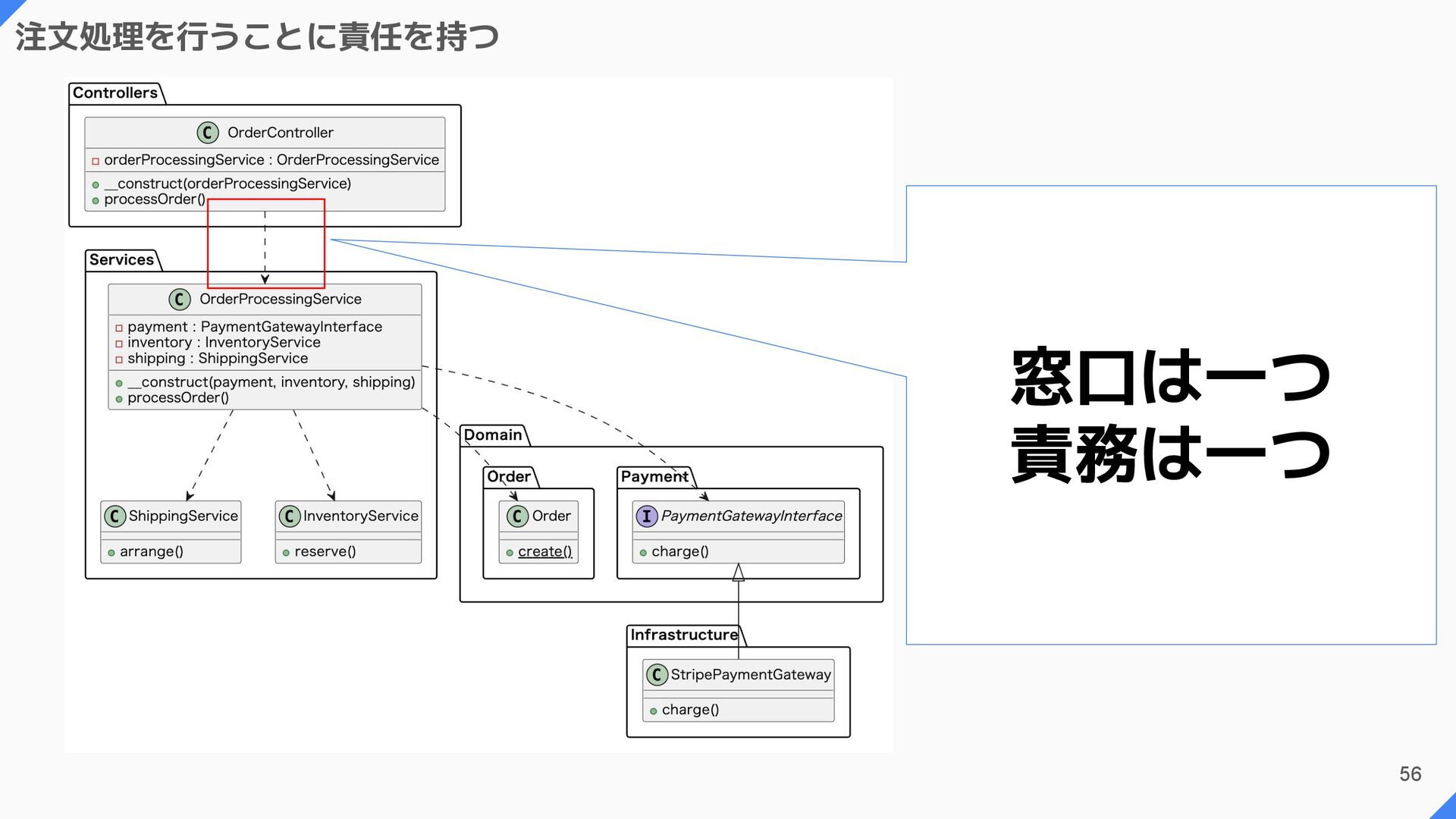 注文処理を行うことに責任を持つ

Controllers

C OrderController

orderProcessingService : OrderProcessingService

__construct(orderProcessingService)
processOrder()

Services

C OrderProcessingService

payment : PaymentGatewayInterface
inventory : InventoryService
shipping : ShippingService

__construct(payment, inventory, shipping)
processOrder()

C ShippingService

arrange()

C InventoryService

reserve()

Domain

Order

C Order

create()

Payment

I PaymentGatewayInterface

charge()

Infrastructure

C StripePaymentGateway

charge()

窓口は一つ
責務は一つ

56